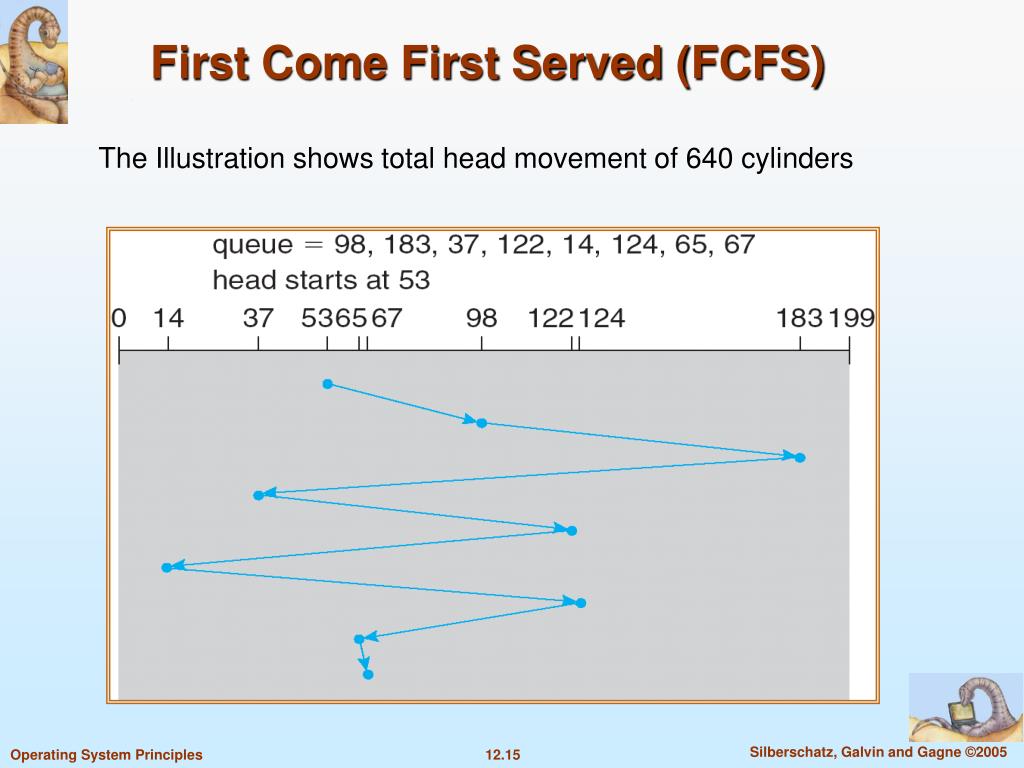 First Come First Served (FCFS)

The Illustration shows total head movement of 640 cylinders

queue = 98, 183, 37, 122, 14, 124, 65, 67
head starts at 53

0 14 37 53 65 67 98 122 124 183 199

Operating System Principles

12.15

Silberschatz, Galvin and Gagne ©2005